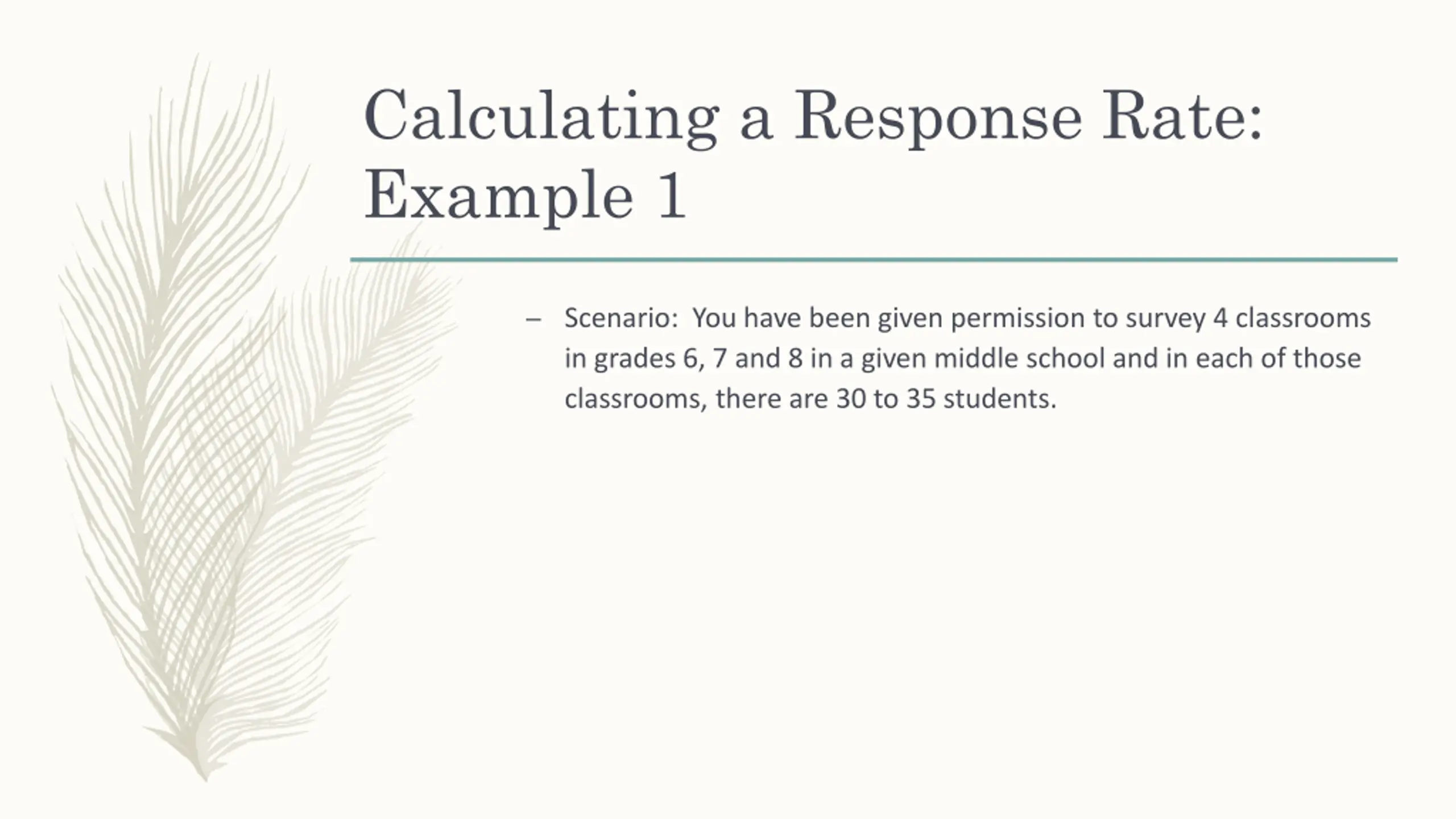 Calculating a Response Rate: Example 1

– Scenario: You have been given permission to survey 4 classrooms in grades 6, 7 and 8 in a given middle school and in each of those classrooms, there are 30 to 35 students.